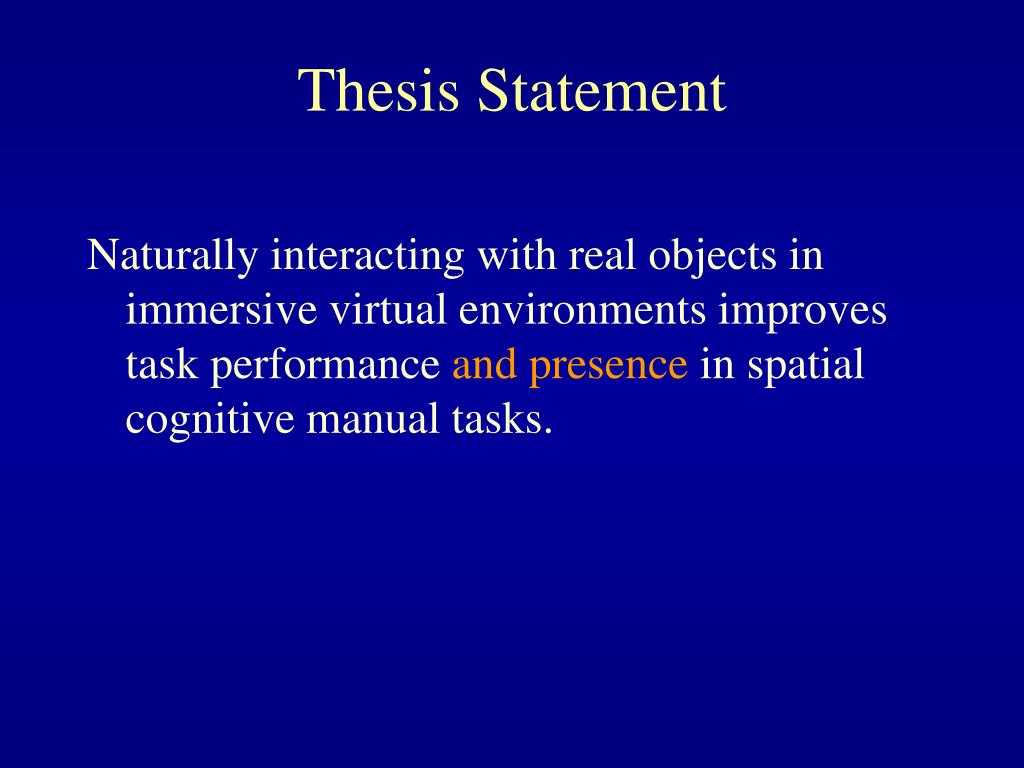 Thesis Statement

Naturally interacting with real objects in immersive virtual environments improves task performance and presence in spatial cognitive manual tasks.